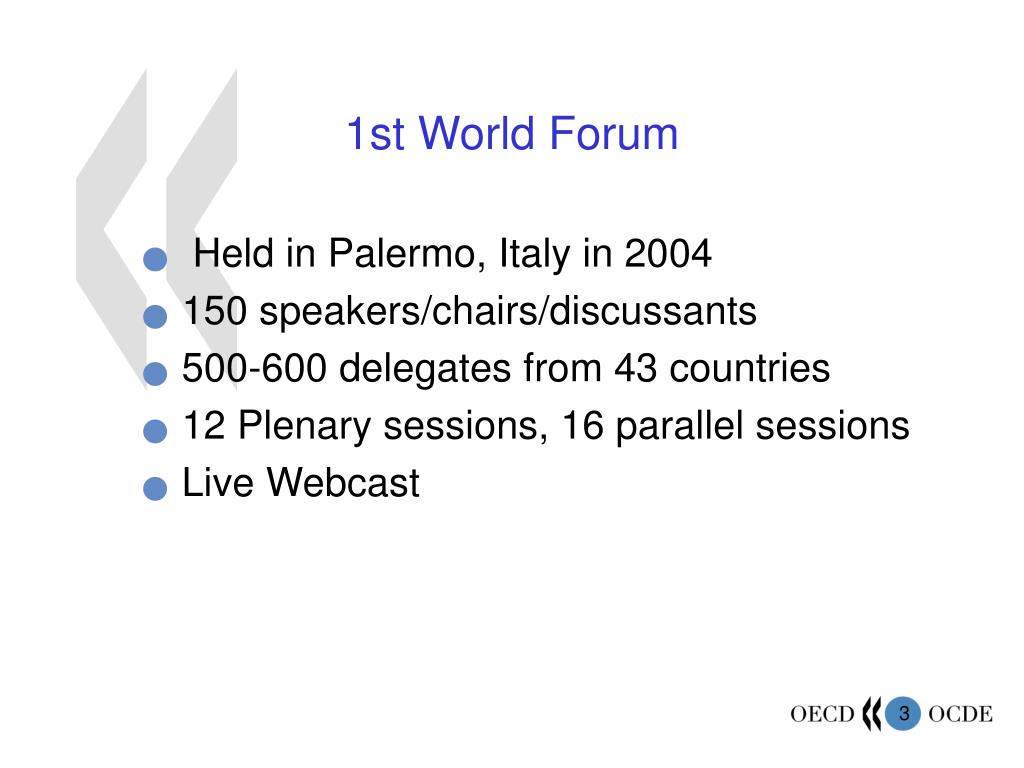 1st World Forum

- Held in Palermo, Italy in 2004
- 150 speakers/chairs/discussants
- 500-600 delegates from 43 countries
- 12 Plenary sessions, 16 parallel sessions
- Live Webcast

OECD 3 OCDE